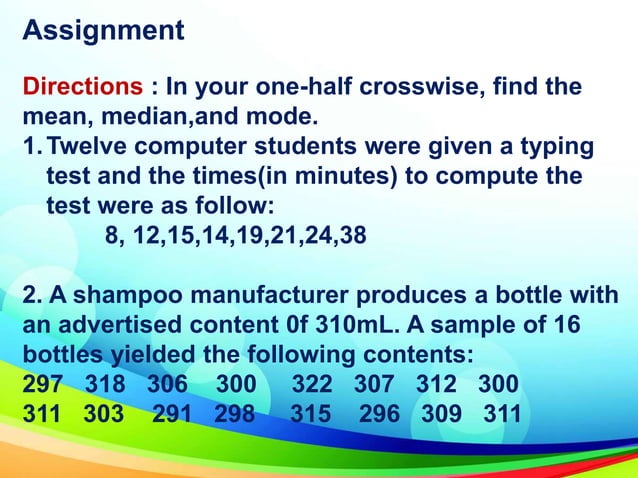 Assignment

Directions : In your one-half crosswise, find the mean, median,and mode.

1. Twelve computer students were given a typing test and the times(in minutes) to compute the test were as follow:

8, 12,15,14,19,21,24,38

2. A shampoo manufacturer produces a bottle with an advertised content 0f 310mL. A sample of 16 bottles yielded the following contents:

297 318 306 300 322 307 312 300
311 303 291 298 315 296 309 311